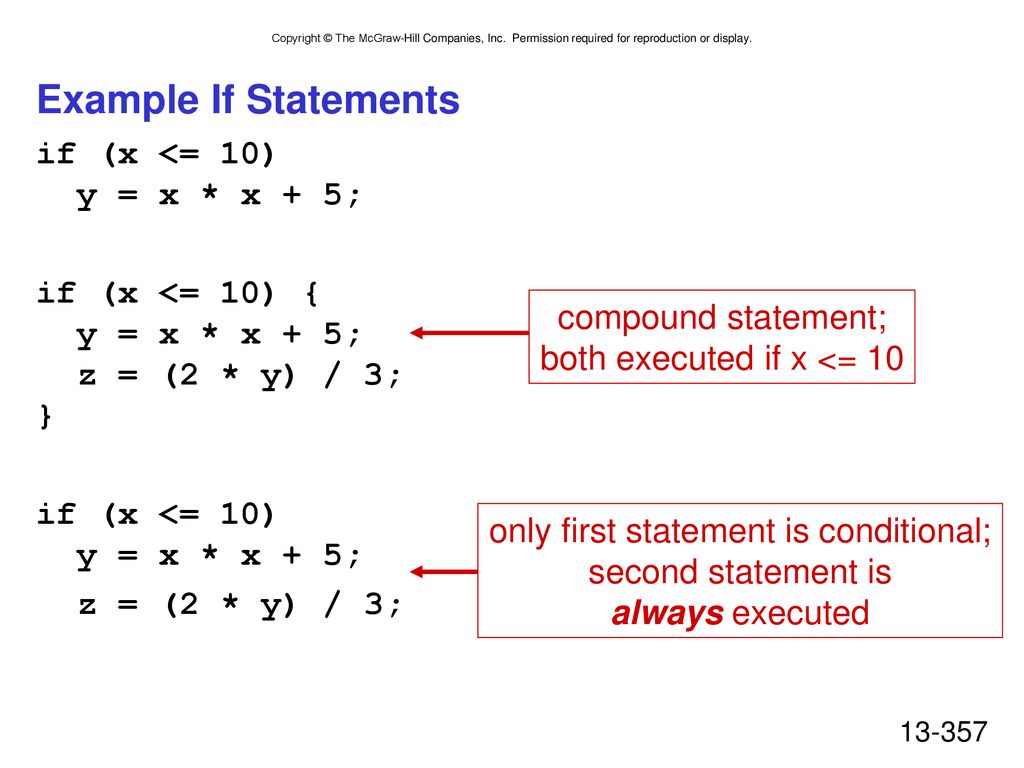 Copyright © The McGraw-Hill Companies, Inc. Permission required for reproduction or display.

Example If Statements

if (x <= 10)
  y = x * x + 5;

if (x <= 10) {
  y = x * x + 5;
  z = (2 * y) / 3;
}

compound statement; both executed if x <= 10

if (x <= 10)
  y = x * x + 5;
  z = (2 * y) / 3;

only first statement is conditional; second statement is always executed

13-357